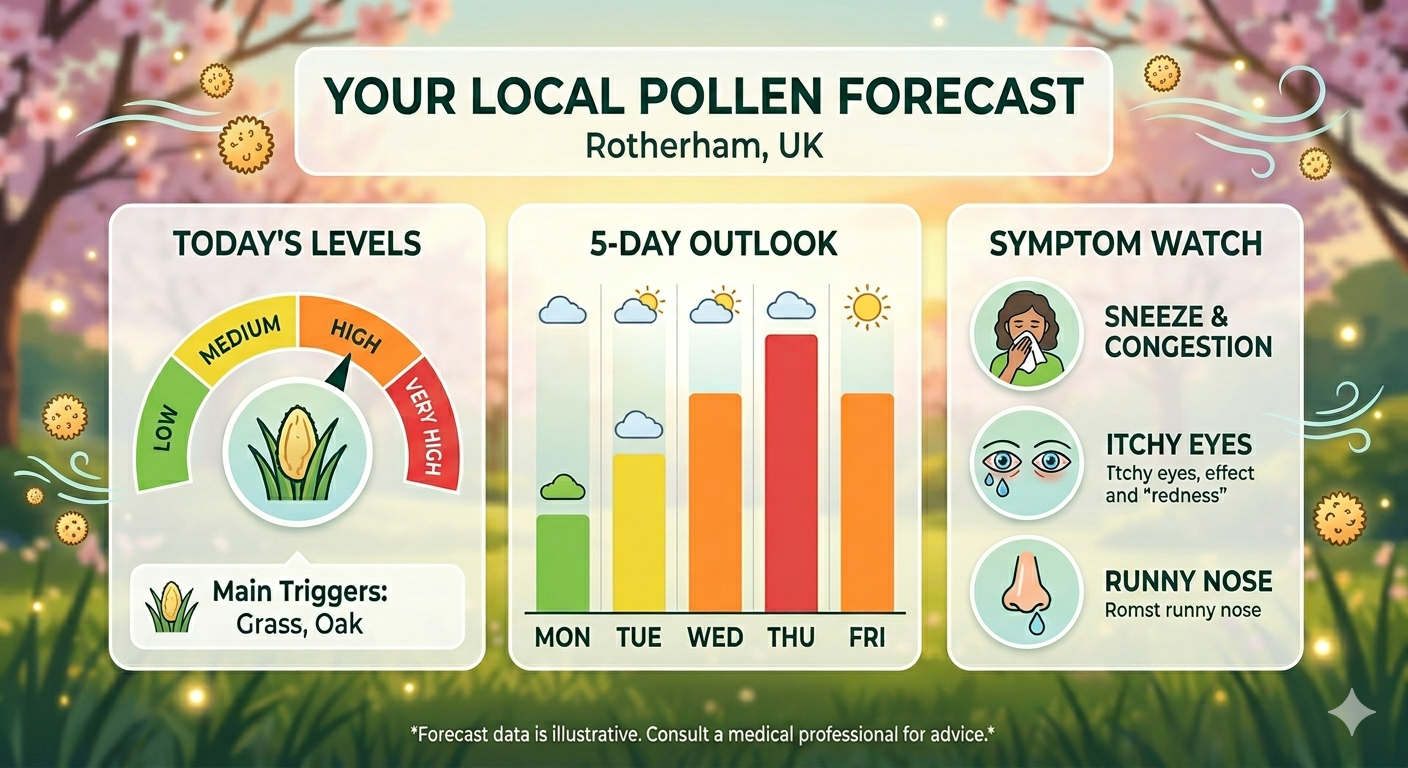 YOUR LOCAL POLLEN FORECAST
Rotherham, UK

TODAY'S LEVELS

LOW
MEDIUM
HIGH
VERY HIGH

Main Triggers:
Grass, Oak

5-DAY OUTLOOK

MON TUE WED THU FRI

SYMPTOM WATCH

SNEEZE & CONGESTION

ITCHY EYES
Ttchy eyes, effect and "redness"

RUNNY NOSE
Romst runny nose

*Forecast data is illustrative. Consult a medical professional for advice.*